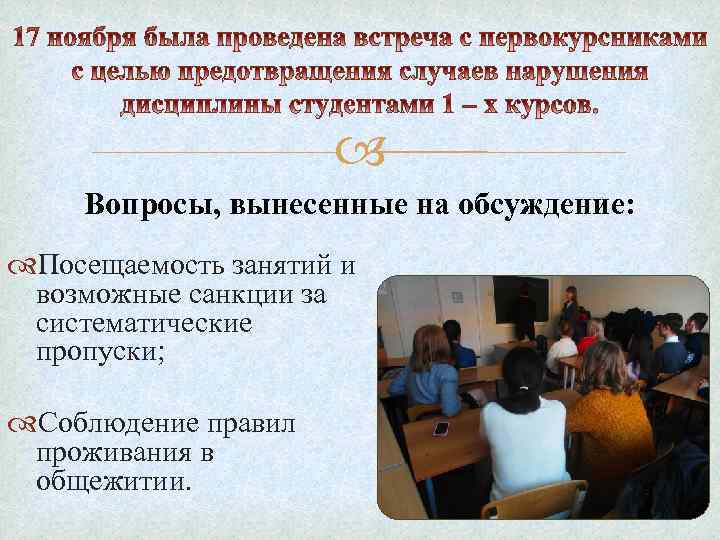 17 ноября была проведена встреча с первокурсниками с целью предотвращения случаев нарушения дисциплины студентами 1 – х курсов.

Вопросы, вынесенные на обсуждение:

Посещаемость занятий и возможные санкции за систематические пропуски;

Соблюдение правил проживания в общежитии.